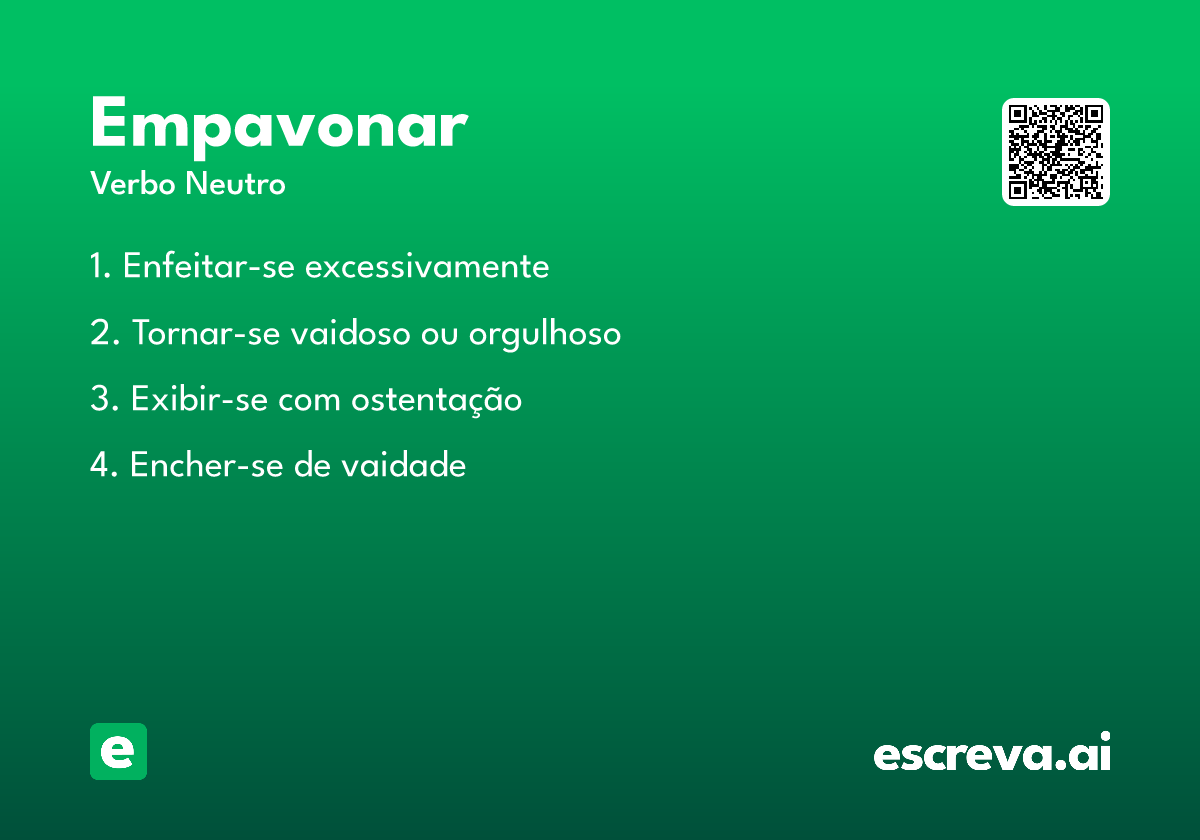 Empavonar
Verbo Neutro

1. Enfeitar-se excessivamente

2. Tornar-se vaidoso ou orgulhoso

3. Exibir-se com ostentação

4. Encher-se de vaidade

e

escreva.ai